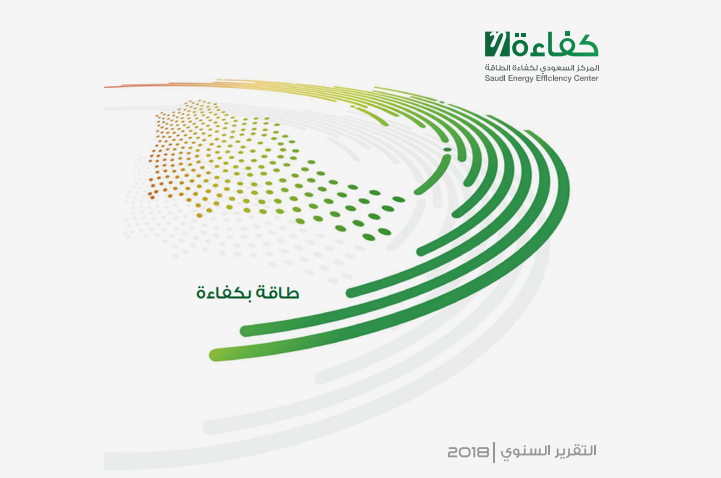 كفاءة
المركز السعودي لكفاءة الطاقة
Saudi Energy Efficiency Center

طاقة بكفاءة

التقرير السنوي | 2018